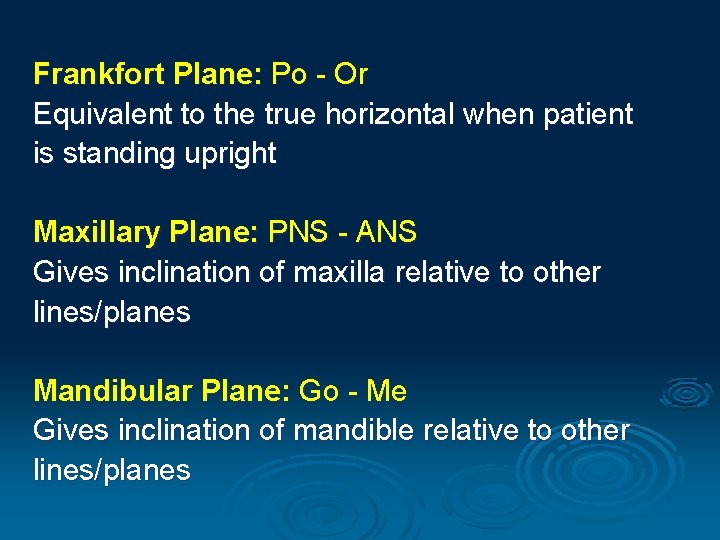 Frankfort Plane: Po - Or
Equivalent to the true horizontal when patient is standing upright

Maxillary Plane: PNS - ANS
Gives inclination of maxilla relative to other lines/planes

Mandibular Plane: Go - Me
Gives inclination of mandible relative to other lines/planes